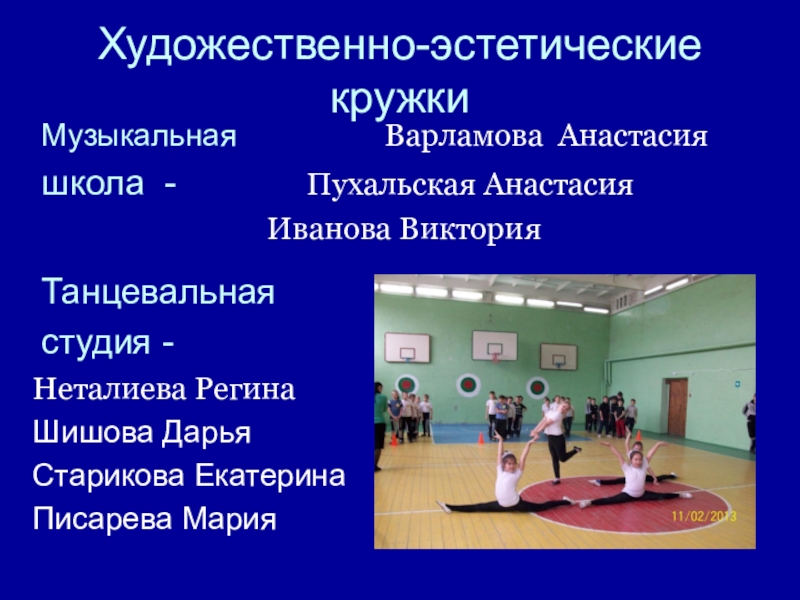 Художественно-эстетические кружки

Музыкальная школа -

Варламова Анастасия

Пухальская Анастасия

Иванова Виктория

Танцевальная студия -

Неталиева Регина

Шишова Дарья

Старикова Екатерина

Писарева Мария

11/02/2013